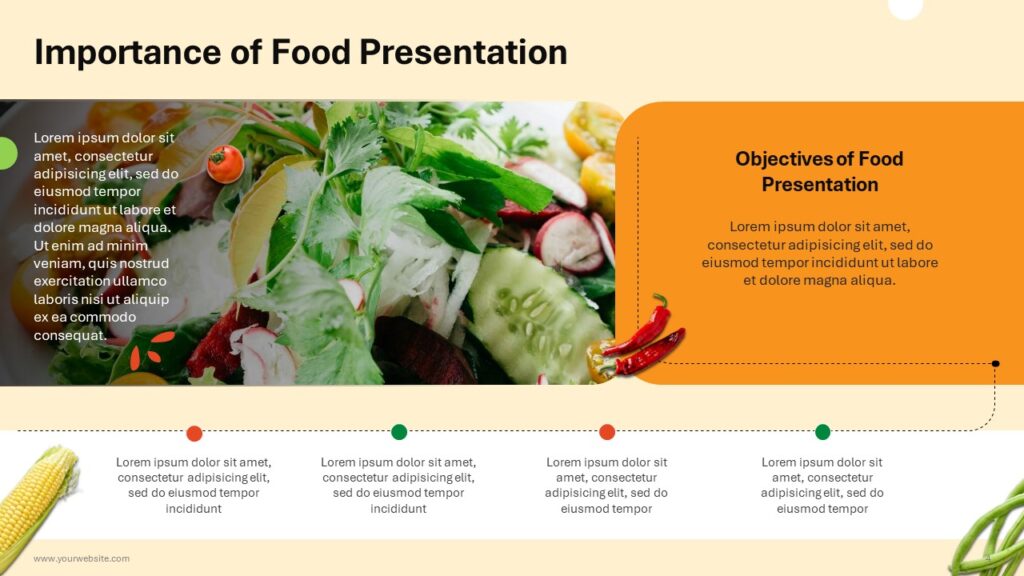 Importance of Food Presentation

Lorem ipsum dolor sit amet, consectetur adipisicing elit, sed do eiusmod tempor incididunt ut labore et dolore magna aliqua. Ut enim ad minim veniam, quis nostrud exercitation ullamco laboris nisi ut aliquip ex ea commodo consequat.

Objectives of Food Presentation

Lorem ipsum dolor sit amet, consectetur adipisicing elit, sed do eiusmod tempor incididunt ut labore et dolore magna aliqua.

Lorem ipsum dolor sit amet, consectetur adipisicing elit, sed do eiusmod tempor incididunt

Lorem ipsum dolor sit amet, consectetur adipisicing elit, sed do eiusmod tempor incididunt

Lorem ipsum dolor sit amet, consectetur adipisicing elit, sed do eiusmod tempor

Lorem ipsum dolor sit amet, consectetur adipisicing elit, sed do eiusmod tempor

www.yourwebsite.com